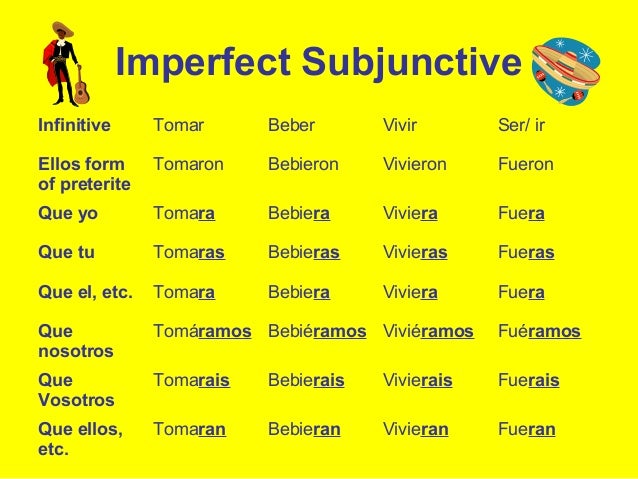 Imperfect Subjunctive

| Infinitive | Tomar | Beber | Vivir | Ser/ ir |
|---|---|---|---|---|
| Ellos form of preterite | Tomaron | Bebieron | Vivieron | Fueron |
| Que yo | Tomara | Bebiera | Viviera | Fuera |
| Que tu | Tomaras | Bebieras | Vivieras | Fueras |
| Que el, etc. | Tomara | Bebiera | Viviera | Fuera |
| Que nosotros | Tomáramos | Bebiéramos | Viviéramos | Fuéramos |
| Que Vosotros | Tomarais | Bebierais | Vivierais | Fuerais |
| Que ellos, etc. | Tomaran | Bebieran | Vivieran | Fueran |